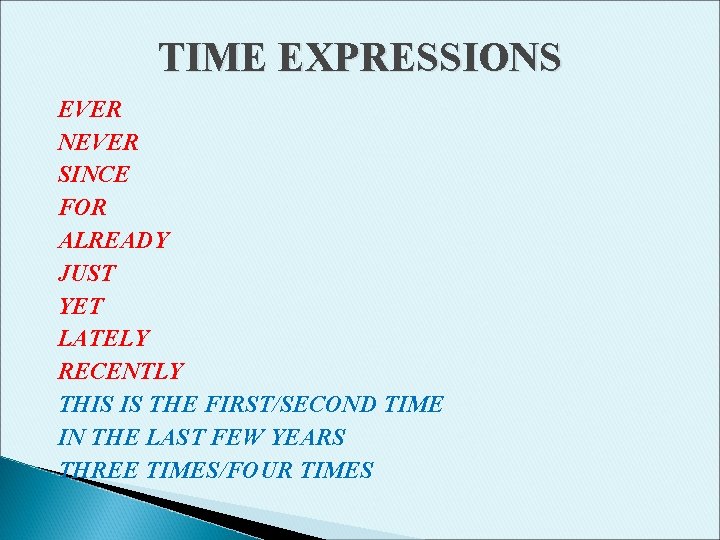 TIME EXPRESSIONS

EVER
NEVER
SINCE
FOR
ALREADY
JUST
YET
LATELY
RECENTLY
THIS IS THE FIRST/SECOND TIME
IN THE LAST FEW YEARS
THREE TIMES/FOUR TIMES